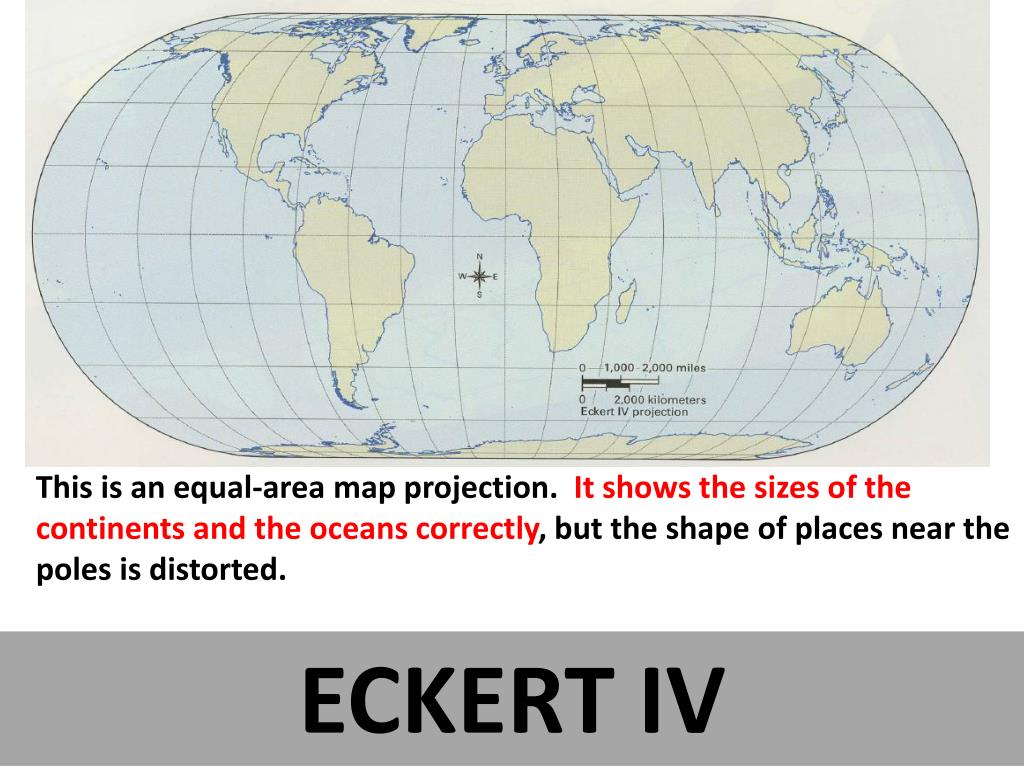 N
W E
S

0 1,000 2,000 miles
0 2,000 kilometers
Eckert IV projection

This is an equal-area map projection. It shows the sizes of the continents and the oceans correctly, but the shape of places near the poles is distorted.

ECKERT IV